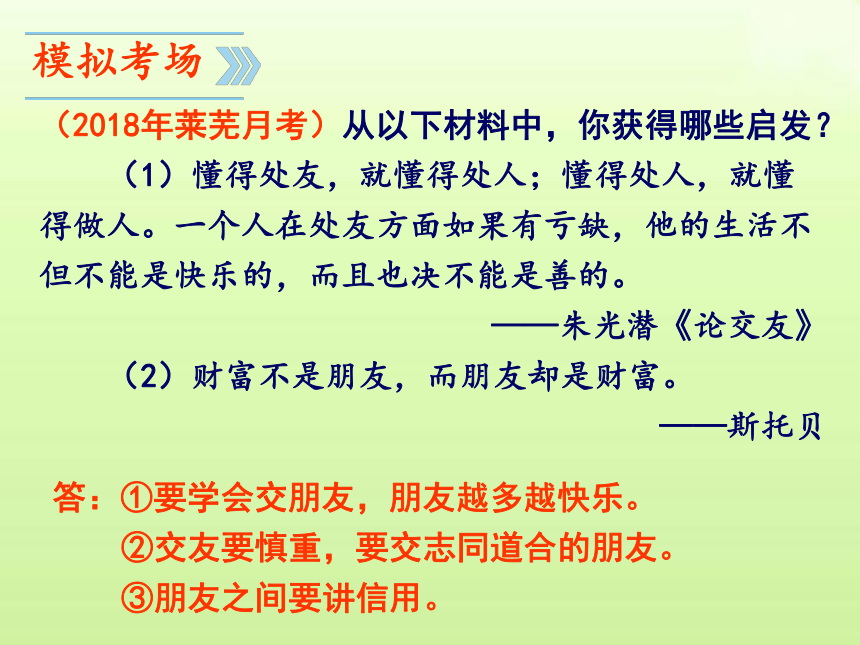 模拟考场

（2018年莱芜月考）从以下材料中，你获得哪些启发？

（1）懂得处友，就懂得处人；懂得处人，就懂得做人。一个人在处友方面如果有亏缺，他的生活不但不能是快乐的，而且也决不能是善的。

——朱光潜《论交友》

（2）财富不是朋友，而朋友却是财富。

——斯托贝

答：①要学会交朋友，朋友越多越快乐。
②交友要慎重，要交志同道合的朋友。
③朋友之间要讲信用。